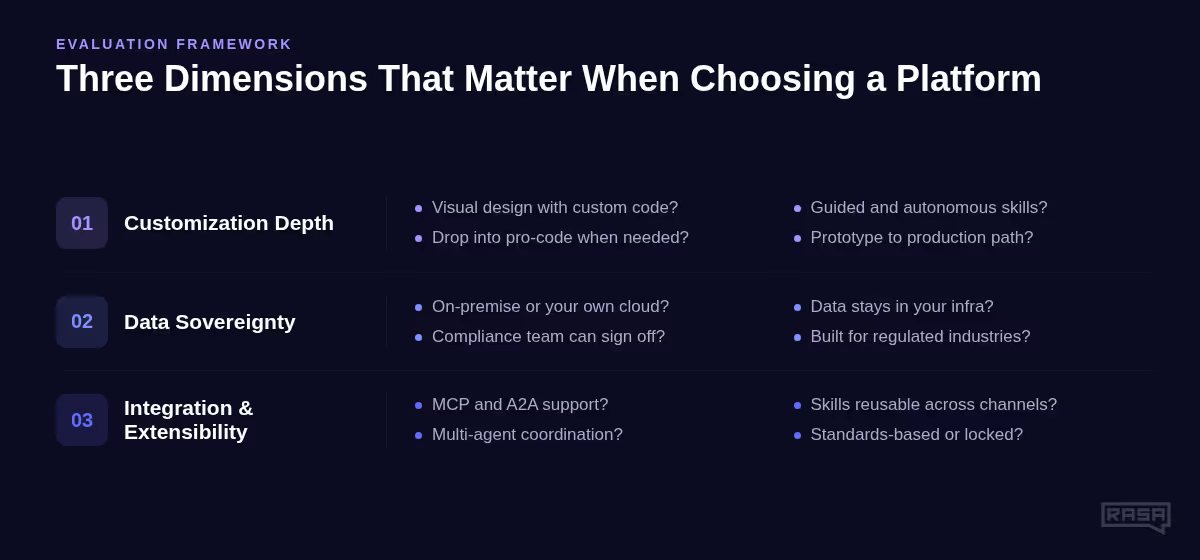 EVALUATION FRAMEWORK

Three Dimensions That Matter When Choosing a Platform

01 Customization Depth

- Visual design with custom code?
- Drop into pro-code when needed?

- Guided and autonomous skills?
- Prototype to production path?

02 Data Sovereignty

- On-premise or your own cloud?
- Compliance team can sign off?

- Data stays in your infra?
- Built for regulated industries?

03 Integration & Extensibility

- MCP and A2A support?
- Multi-agent coordination?

- Skills reusable across channels?
- Standards-based or locked?

RASA